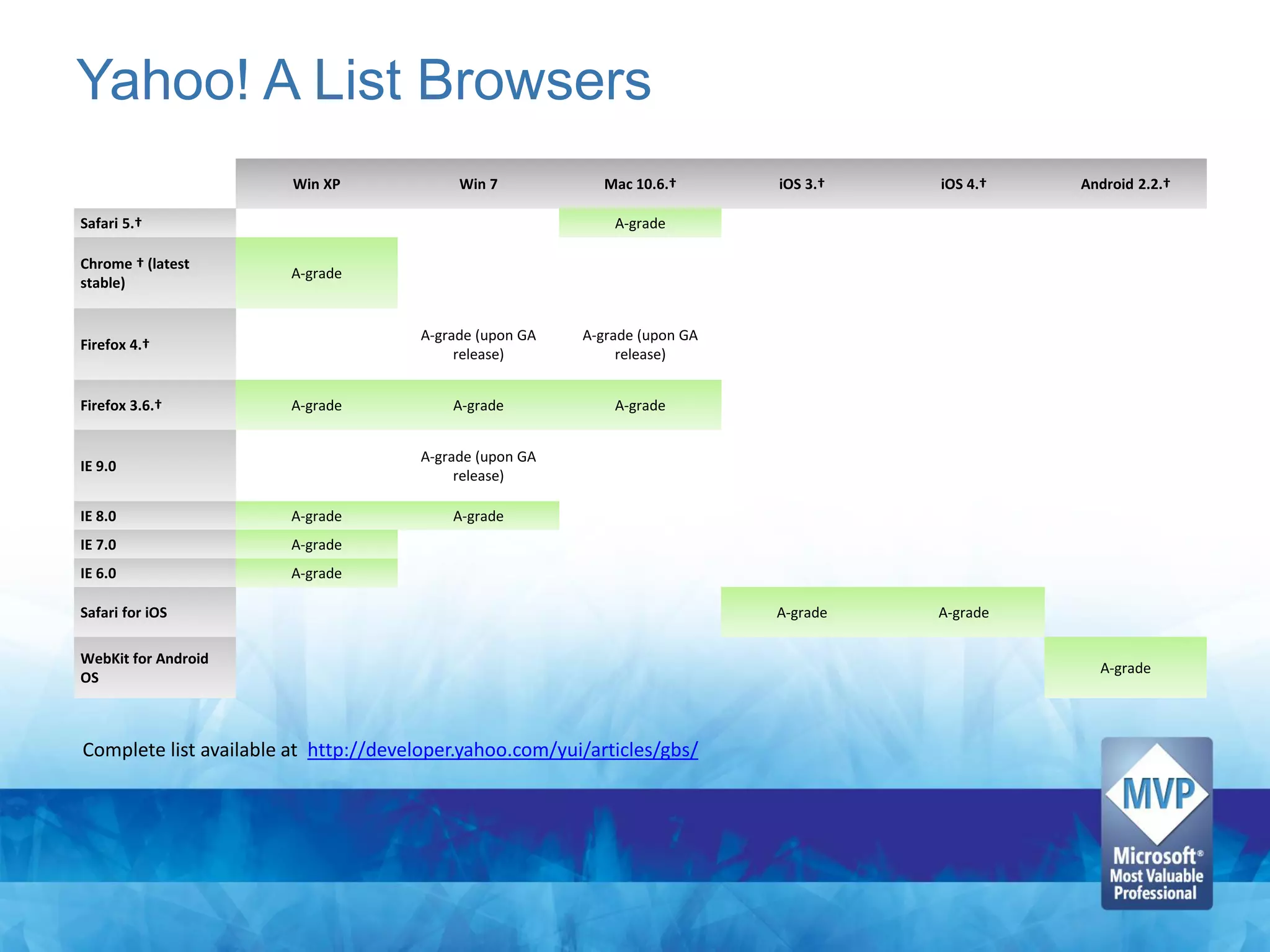 Yahoo! A List Browsers

| | Win XP | Win 7 | Mac 10.6.† | iOS 3.† | iOS 4.† | Android 2.2.† |
|---|---|---|---|---|---|---|
| Safari 5.† | | | A-grade | | | |
| Chrome † (latest stable) | A-grade | | | | | |
| Firefox 4.† | | A-grade (upon GA release) | A-grade (upon GA release) | | | |
| Firefox 3.6.† | A-grade | A-grade | A-grade | | | |
| IE 9.0 | | A-grade (upon GA release) | | | | |
| IE 8.0 | A-grade | A-grade | | | | |
| IE 7.0 | A-grade | | | | | |
| IE 6.0 | A-grade | | | | | |
| Safari for iOS | | | | A-grade | A-grade | |
| WebKit for Android OS | | | | | | A-grade |

Complete list available at http://developer.yahoo.com/yui/articles/gbs/

MVP
Microsoft®
Most Valuable
Professional